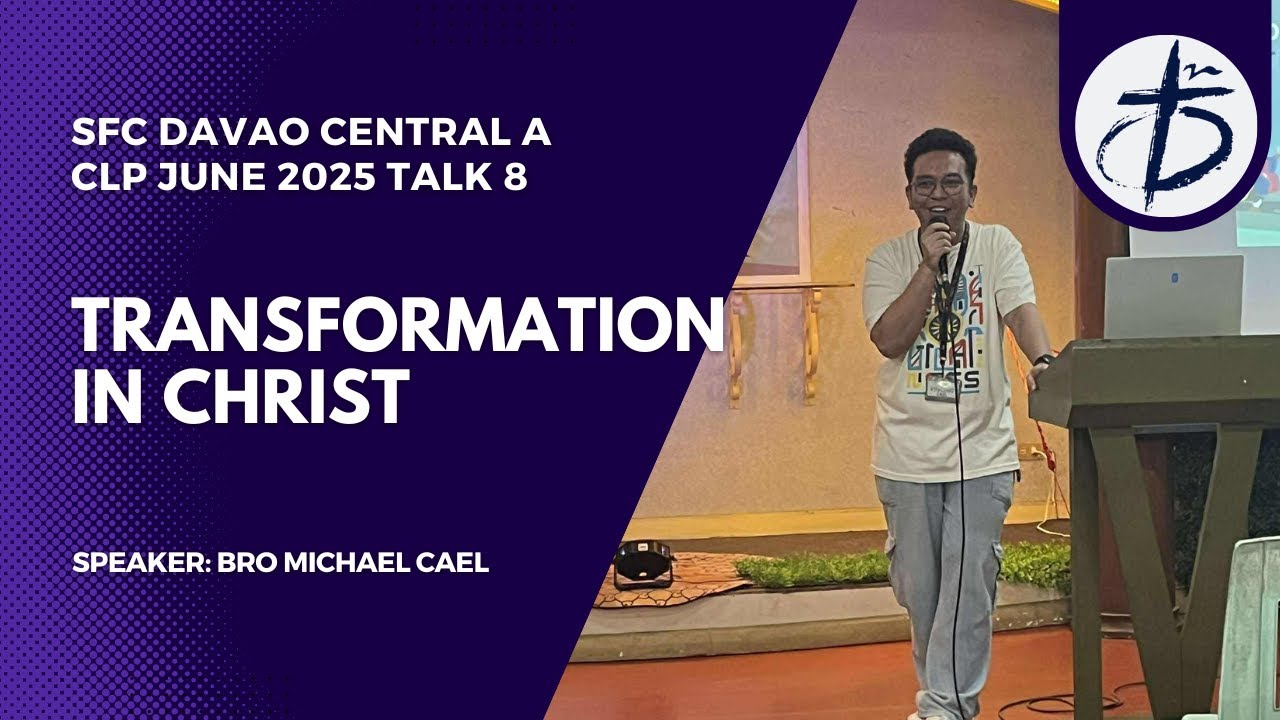 SFC DAVAO CENTRAL A
CLP JUNE 2025 TALK 8

TRANSFORMATION IN CHRIST

SPEAKER: BRO MICHAEL CAEL